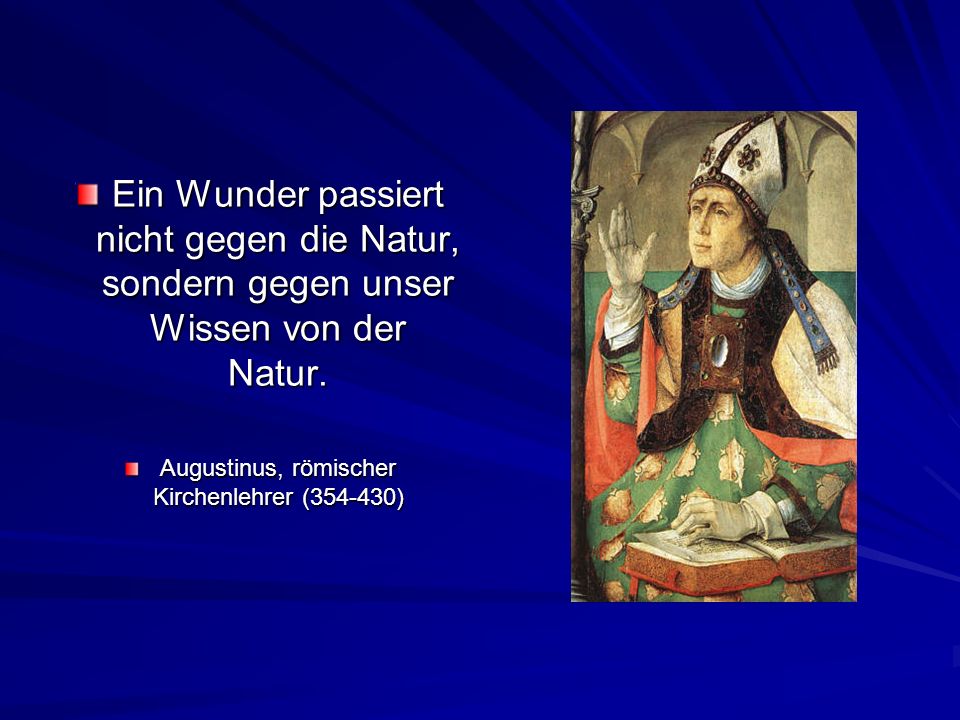 Ein Wunder passiert nicht gegen die Natur, sondern gegen unser Wissen von der Natur.

Augustinus, römischer Kirchenlehrer (354-430)